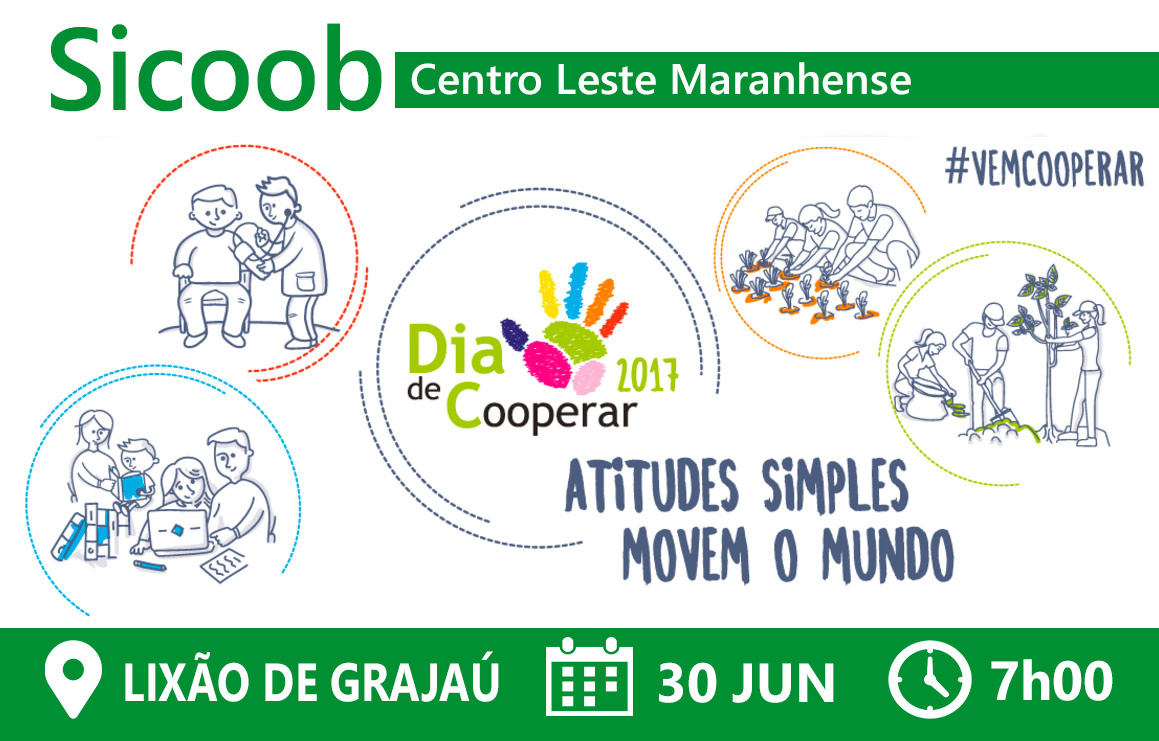 Sicoob Centro Leste Maranhense

#VEMCOOPERAR

Dia de Cooperar 2017

ATITUDES SIMPLES MOVEM O MUNDO

LIXÃO DE GRAJAÚ 30 JUN 7h00